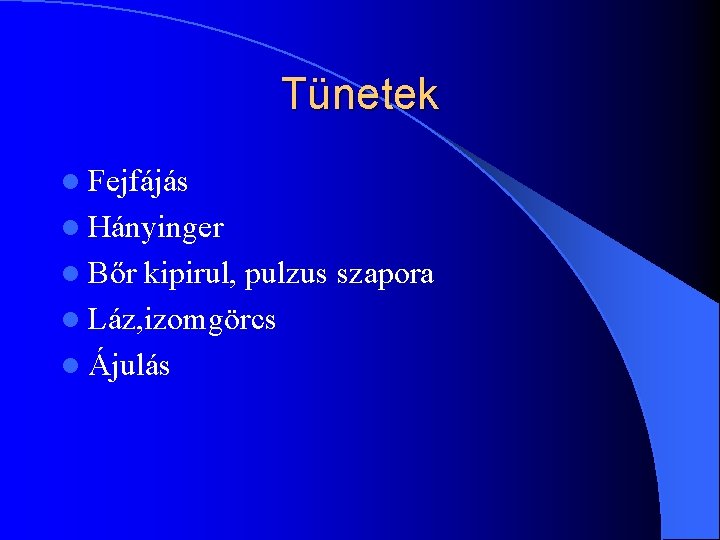 Tünetek

- Fejfájás
- Hányinger
- Bőr kipirul, pulzus szapora
- Láz,izomgörcs
- Ájulás